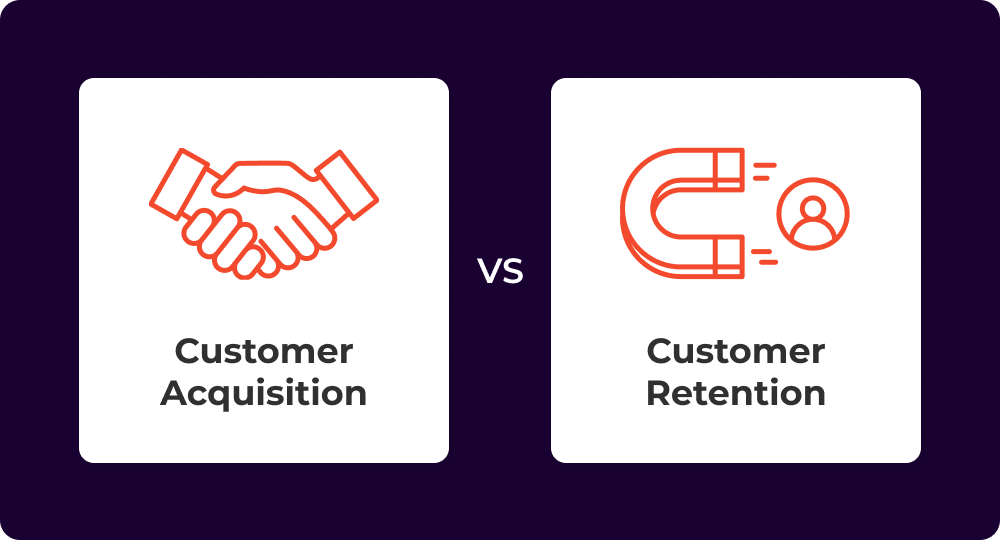 Customer Acquisition

VS

Customer Retention